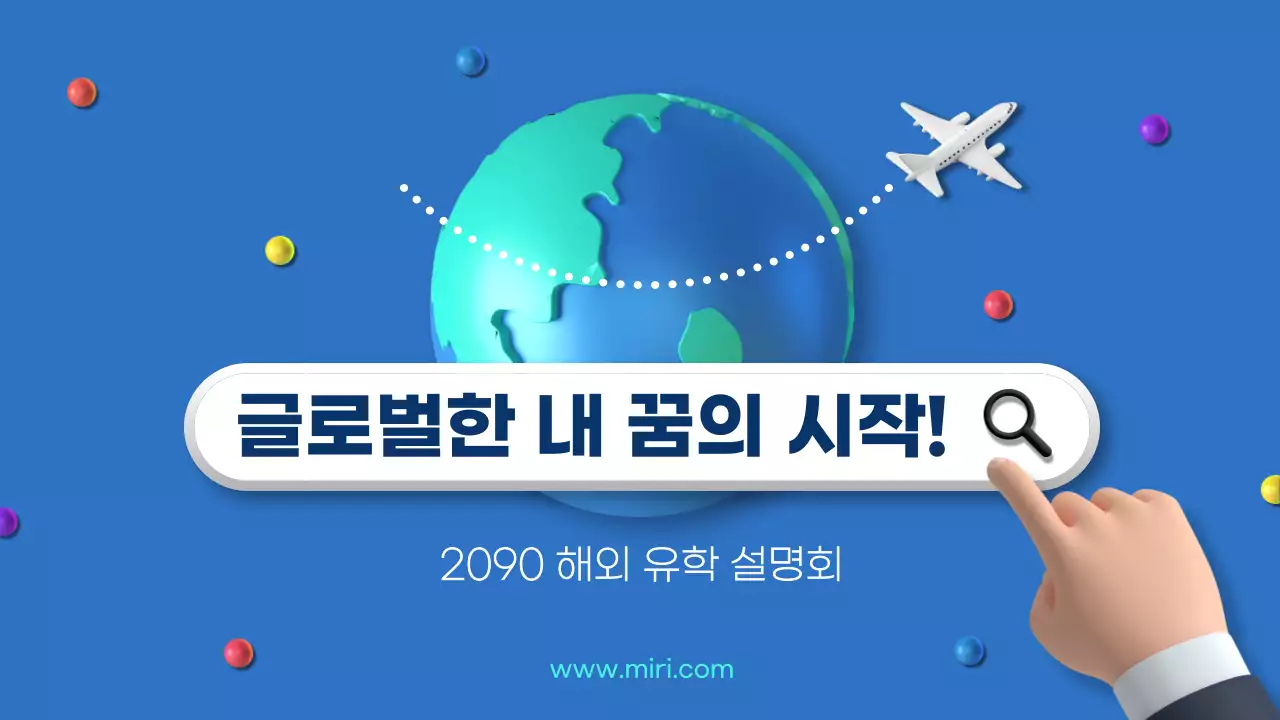 글로벌한 내 꿈의 시작!

2090 해외 유학 설명회

www.miri.com